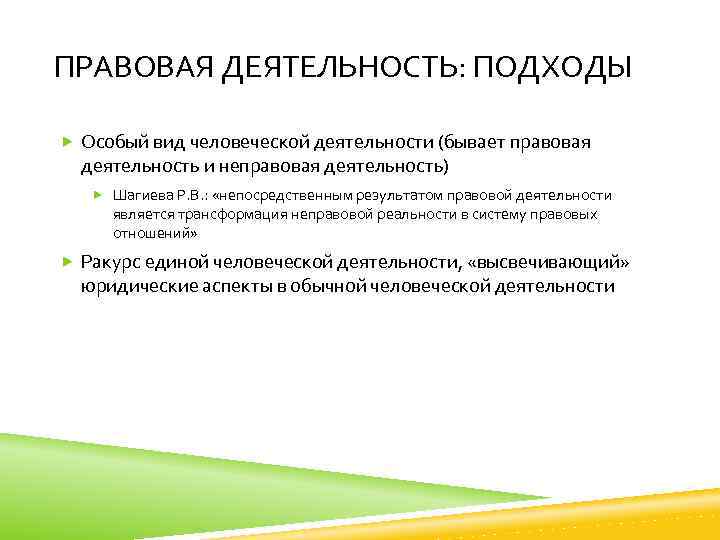 ПРАВОВАЯ ДЕЯТЕЛЬНОСТЬ: ПОДХОДЫ

Особый вид человеческой деятельности (бывает правовая деятельность и неправовая деятельность)

Шагиева Р.В.: «непосредственным результатом правовой деятельности является трансформация неправовой реальности в систему правовых отношений»

Ракурс единой человеческой деятельности, «высвечивающий» юридические аспекты в обычной человеческой деятельности